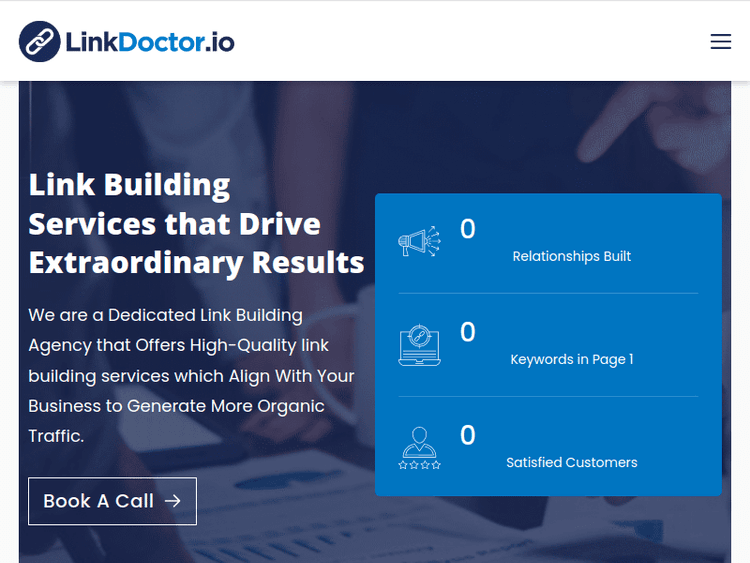 LinkDoctor.io

Link Building Services that Drive Extraordinary Results

We are a Dedicated Link Building Agency that Offers High-Quality link building services which Align With Your Business to Generate More Organic Traffic.

Book A Call →

0
Relationships Built

0
Keywords in Page 1

0
Satisfied Customers